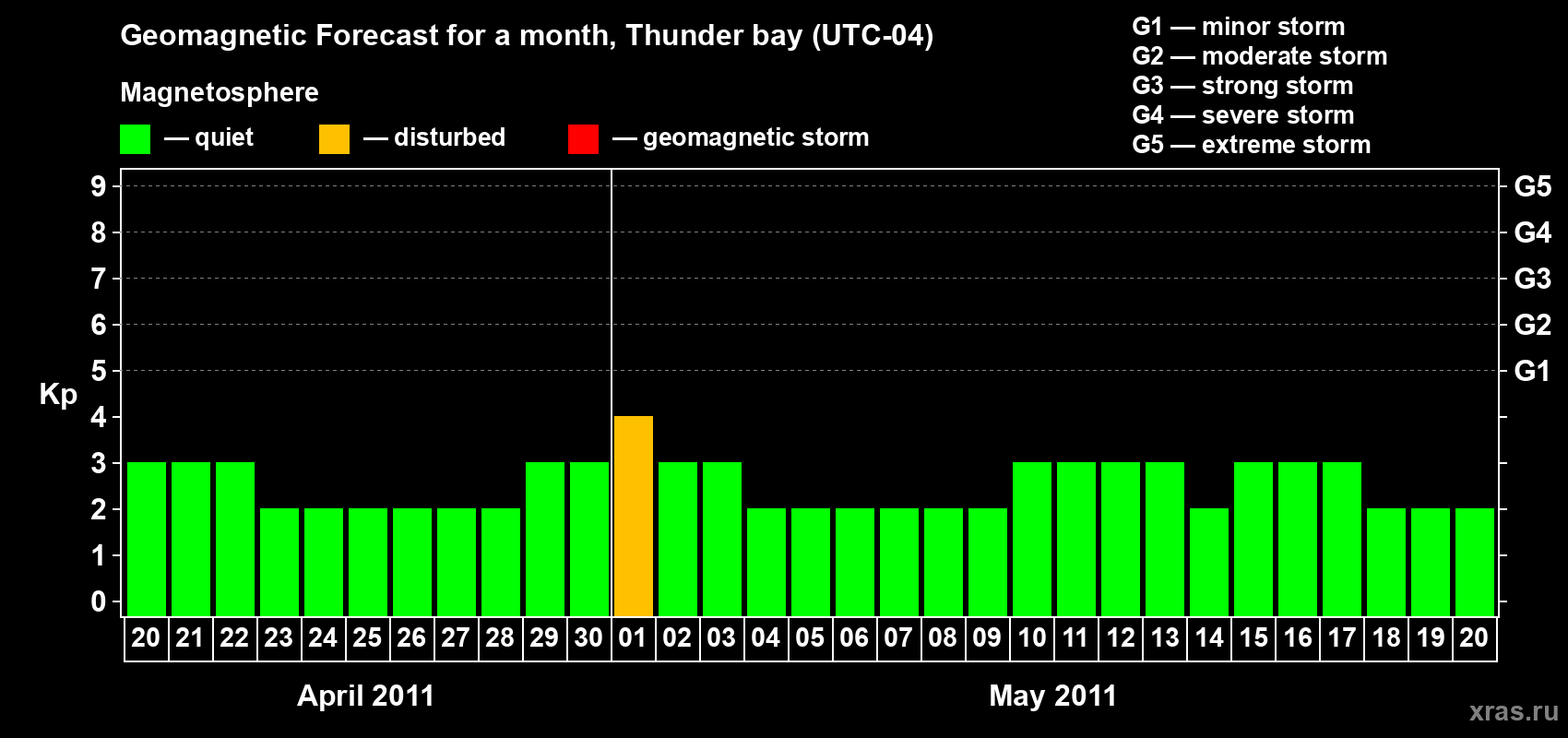 Geomagnetic Forecast for a month, Thunder bay (UTC-04)

Magnetosphere

— quiet — disturbed — geomagnetic storm

G1 — minor storm
G2 — moderate storm
G3 — strong storm
G4 — severe storm
G5 — extreme storm

Kp

9 8 7 6 5 4 3 2 1 0

G5 G4 G3 G2 G1

20 21 22 23 24 25 26 27 28 29 30 01 02 03 04 05 06 07 08 09 10 11 12 13 14 15 16 17 18 19 20

April 2011

May 2011

xras.ru